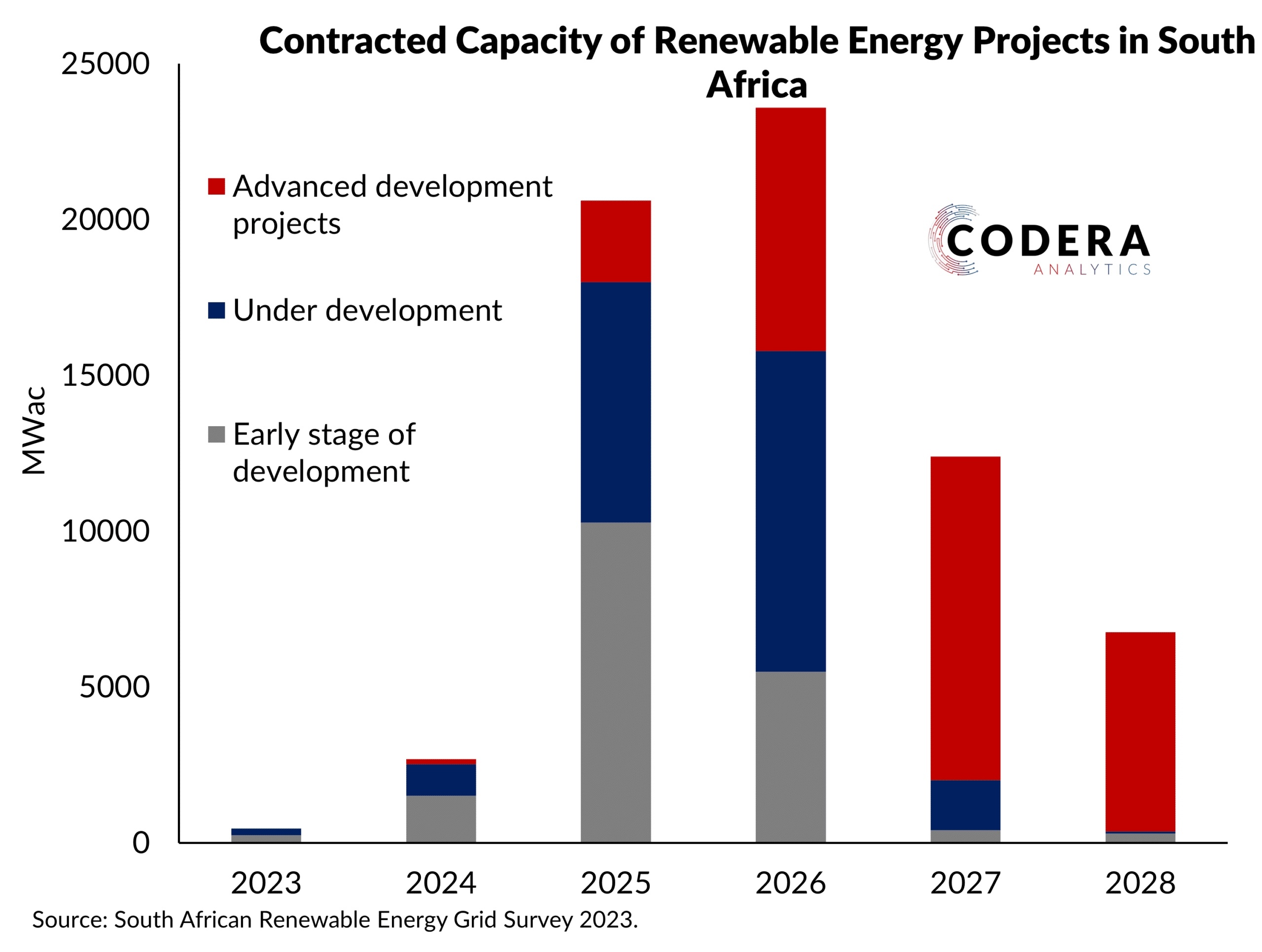 Contracted Capacity of Renewable Energy Projects in South Africa

25000
20000
15000
10000
5000
0

MWac

Advanced development projects

Under development

Early stage of development

CODERA
ANALYTICS

2023
2024
2025
2026
2027
2028

Source: South African Renewable Energy Grid Survey 2023.